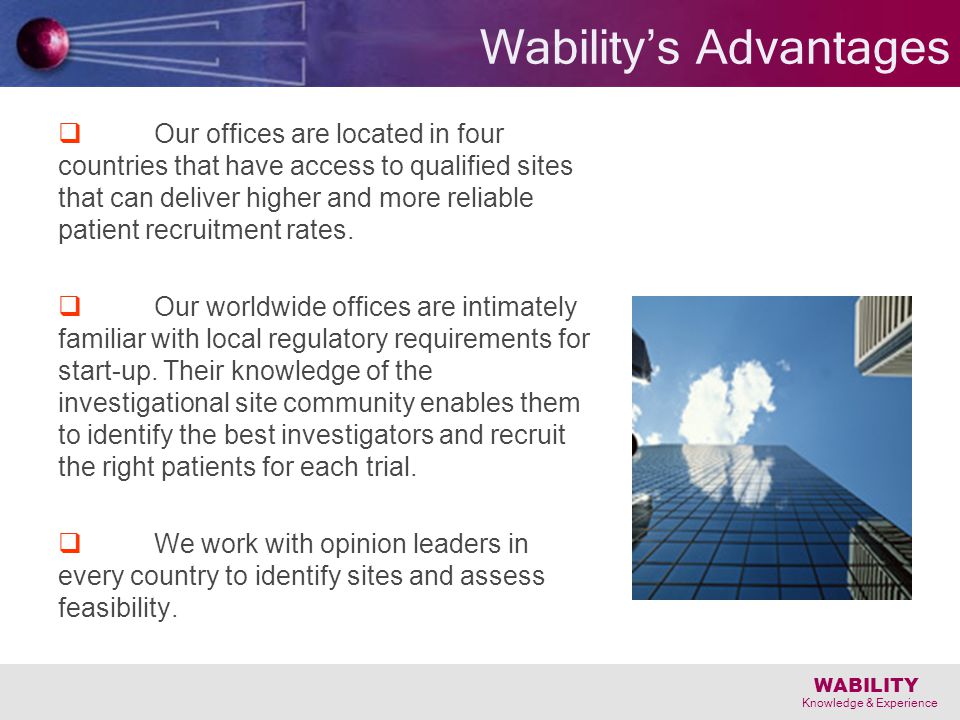 Wability's Advantages

❑ Our offices are located in four countries that have access to qualified sites that can deliver higher and more reliable patient recruitment rates.

❑ Our worldwide offices are intimately familiar with local regulatory requirements for start-up. Their knowledge of the investigational site community enables them to identify the best investigators and recruit the right patients for each trial.

❑ We work with opinion leaders in every country to identify sites and assess feasibility.

WABILITY
Knowledge & Experience